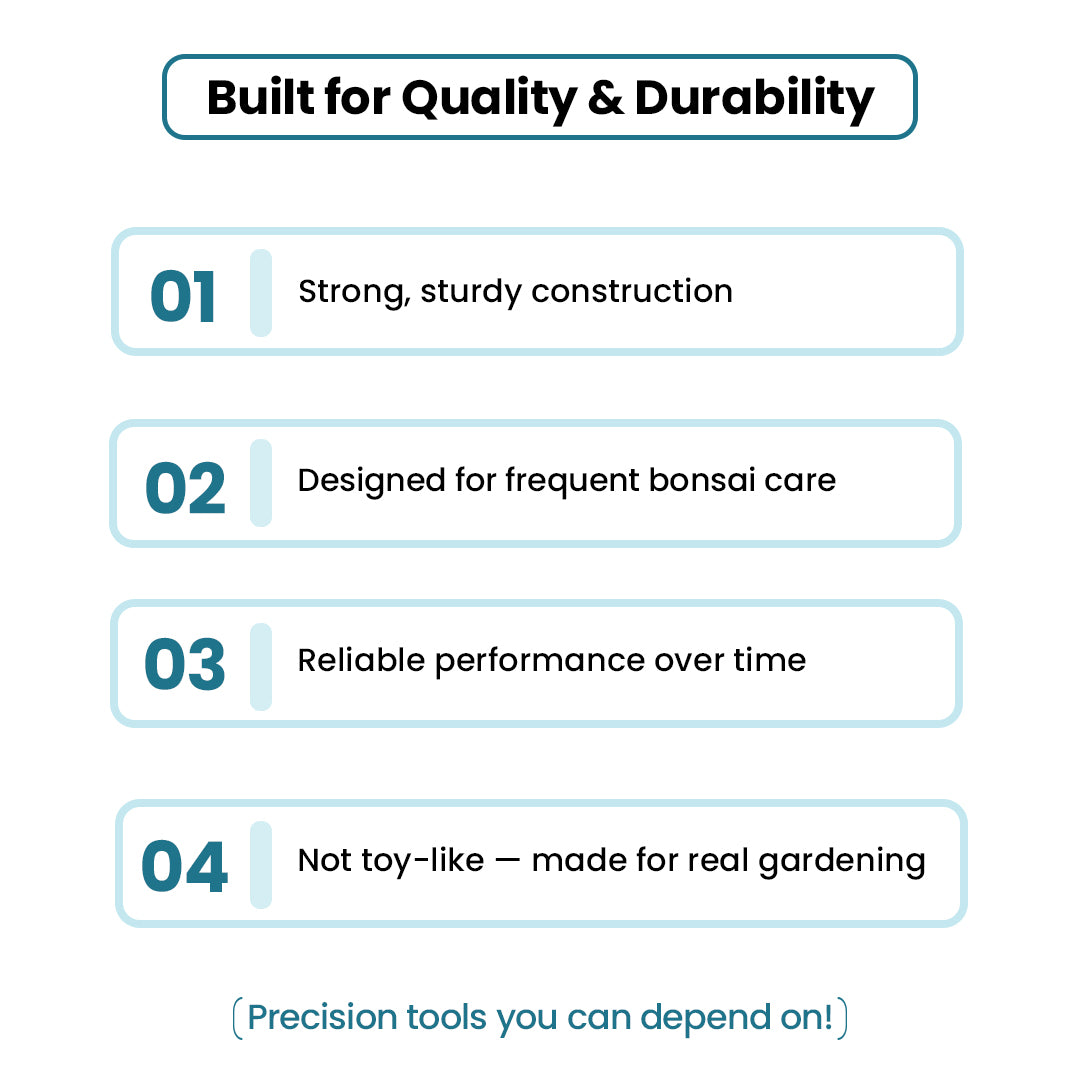 Built for Quality & Durability

01 Strong, sturdy construction

02 Designed for frequent bonsai care

03 Reliable performance over time

04 Not toy-like — made for real gardening

(Precision tools you can depend on!)